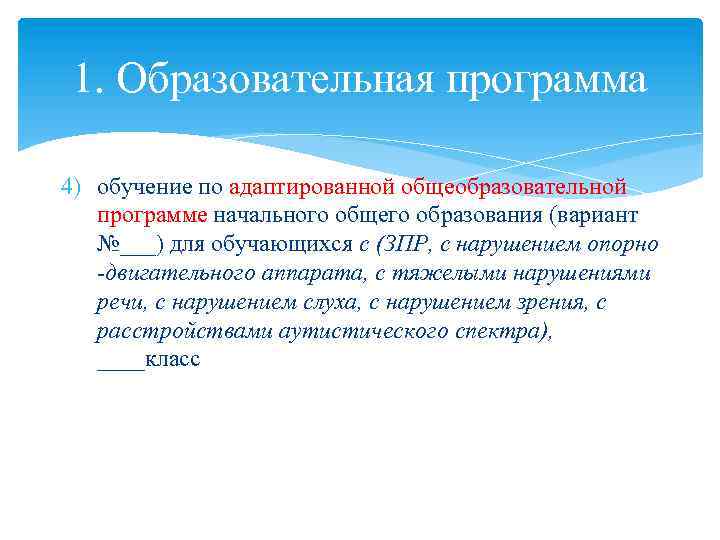 1. Образовательная программа

4) обучение по адаптированной общеобразовательной программе начального общего образования (вариант №___) для обучающихся с (ЗПР, с нарушением опорно -двигательного аппарата, с тяжелыми нарушениями речи, с нарушением слуха, с нарушением зрения, с расстройствами аутистического спектра), ____класс